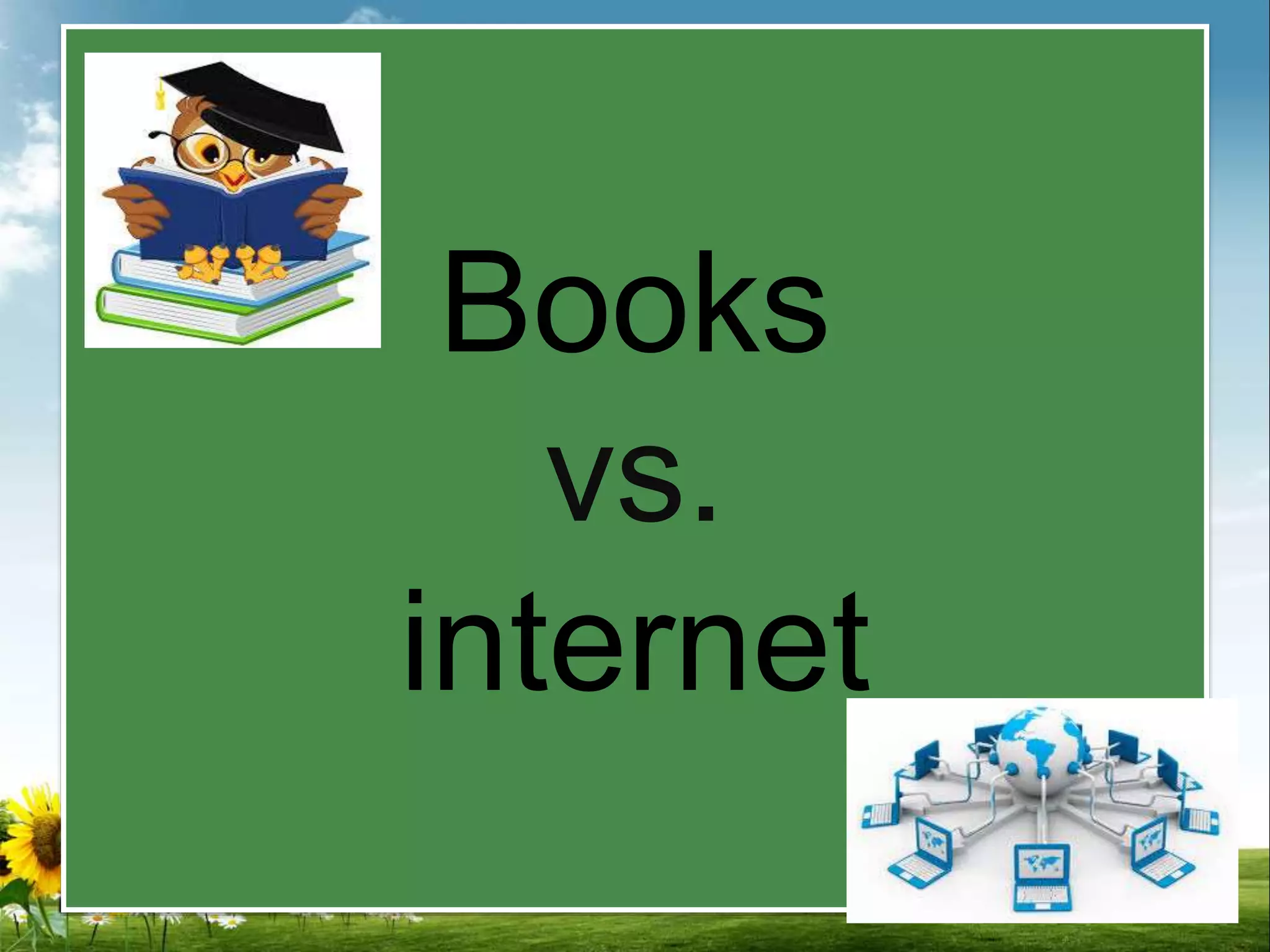 Books
vs.
internet